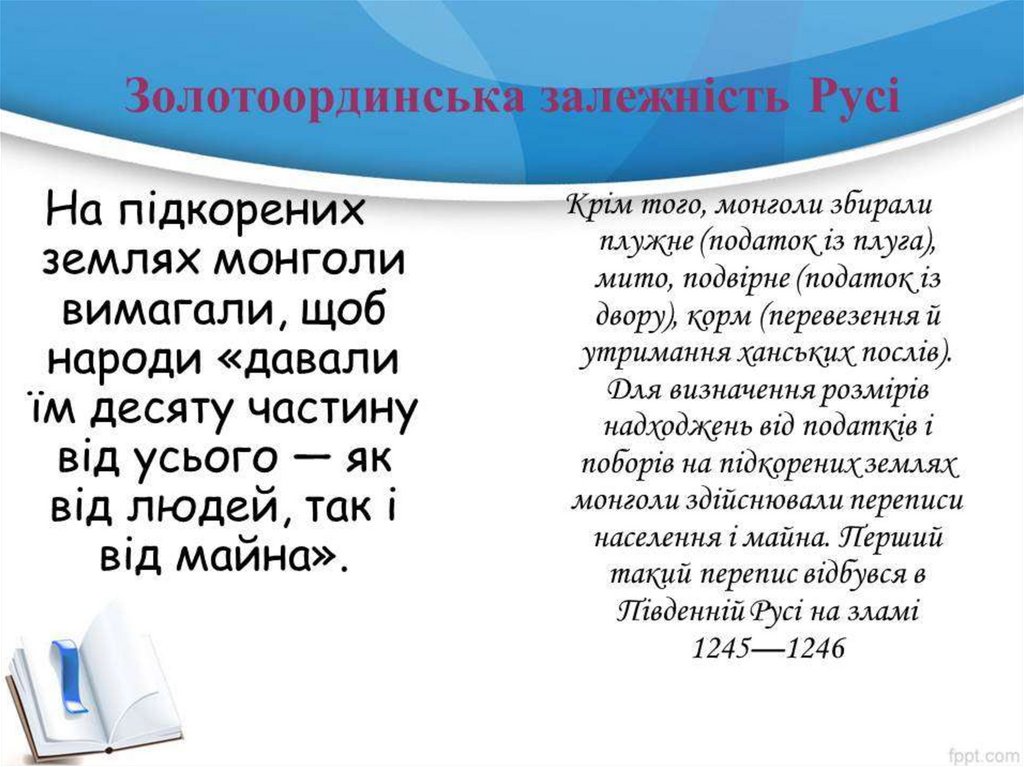 Золотоординська залежність Русі

На підкорених землях монголи вимагали, щоб народи «давали їм десяту частину від усього — як від людей, так і від майна».

Крім того, монголи збирали плужне (податок із плуга), мито, подвірне (податок із двору), корм (перевезення й утримання ханських послів). Для визначення розмірів надходжень від податків і поборів на підкорених землях монголи здійснювали переписи населення і майна. Перший такий перепис відбувся в Південній Русі на зламі 1245—1246

fppt.com